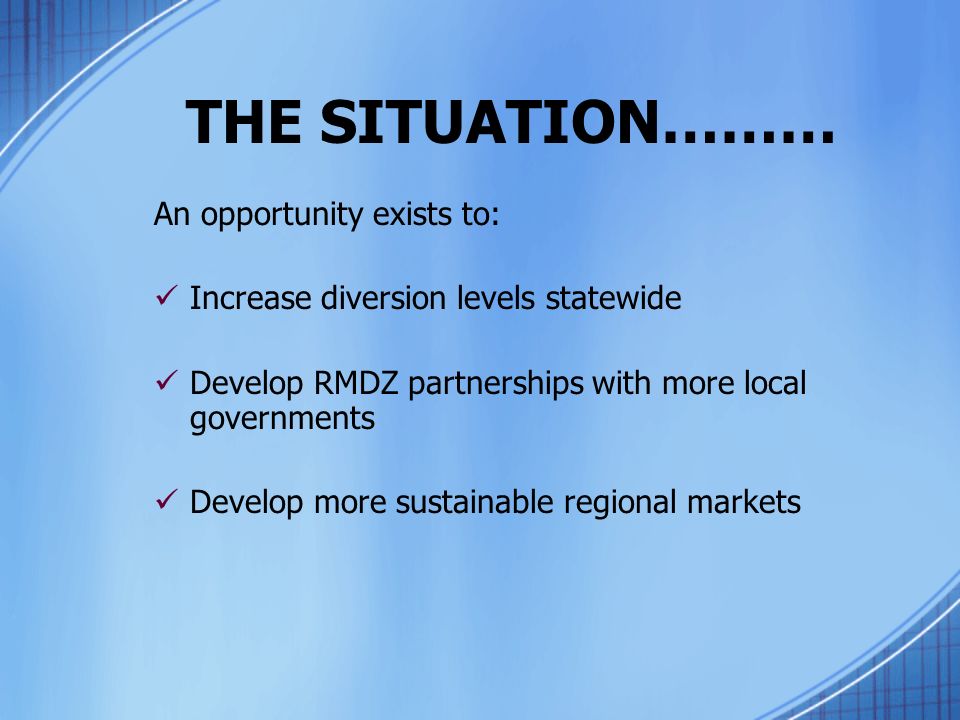 THE SITUATION………

An opportunity exists to:

✓ Increase diversion levels statewide

✓ Develop RMDZ partnerships with more local governments

✓ Develop more sustainable regional markets